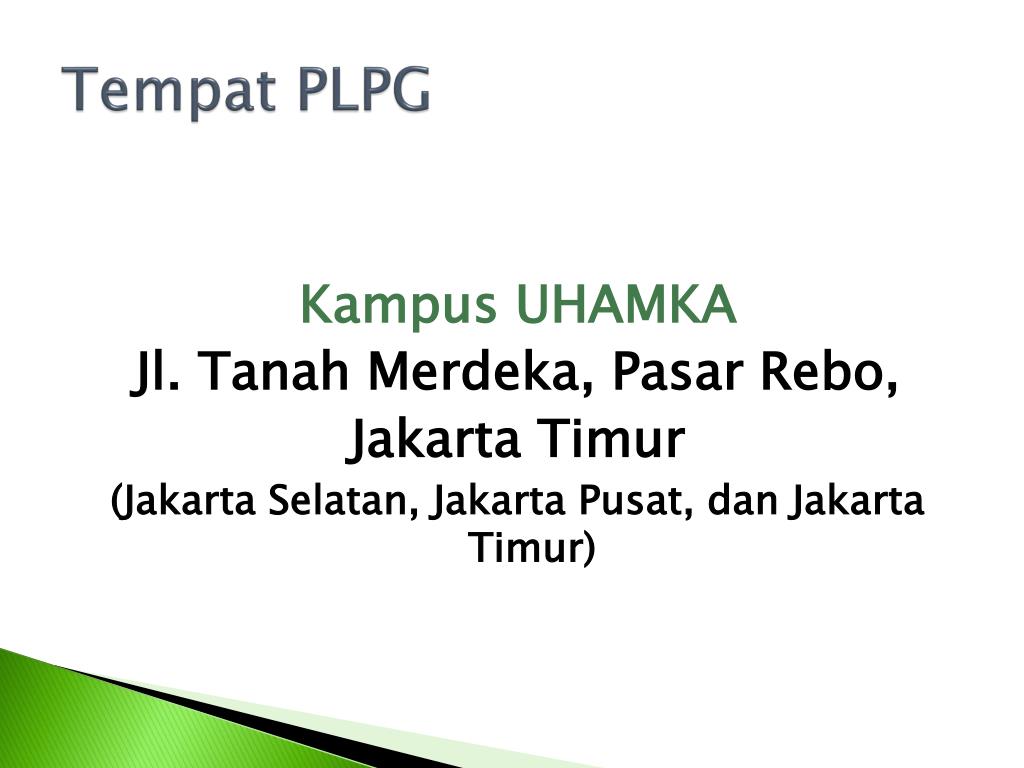 Tempat PLPG

Kampus UHAMKA
Jl. Tanah Merdeka, Pasar Rebo, Jakarta Timur
(Jakarta Selatan, Jakarta Pusat, dan Jakarta Timur)